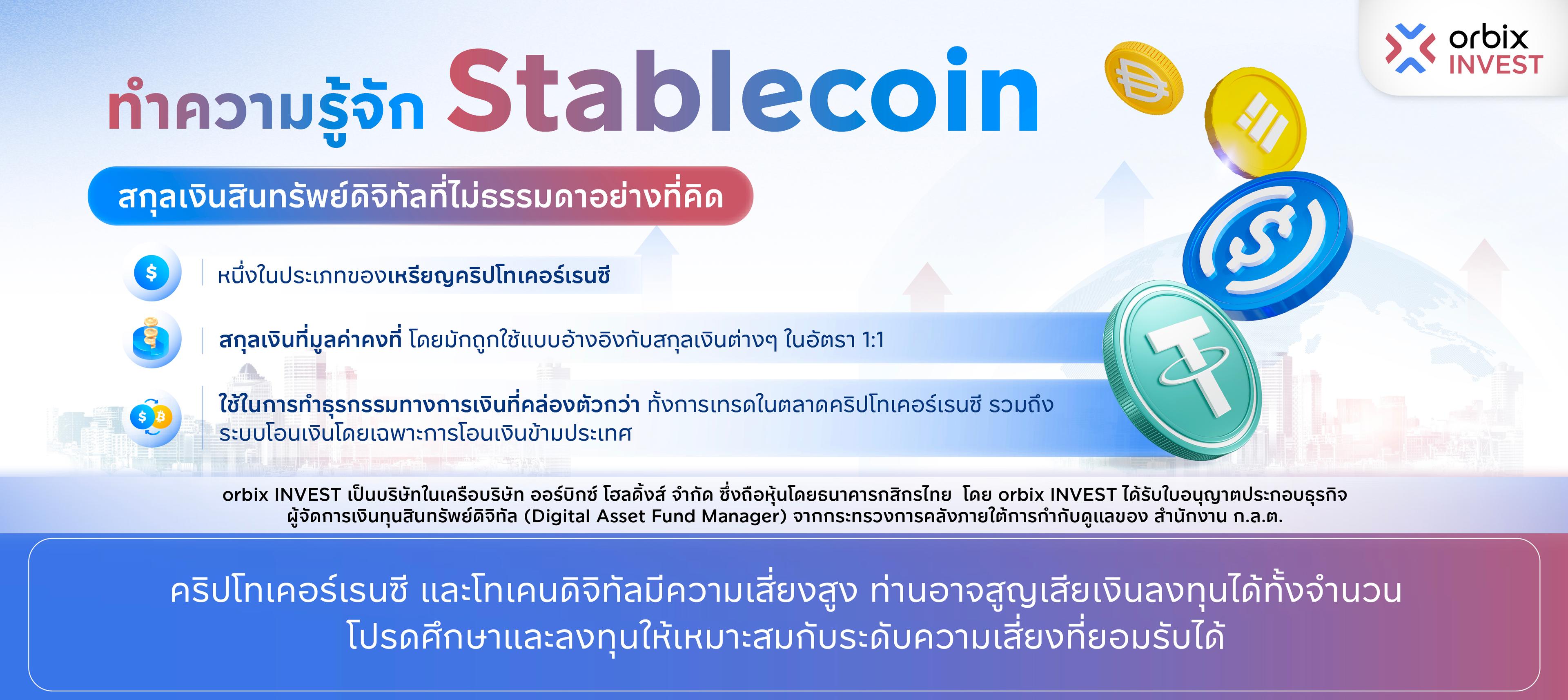 orbix INVEST

ทำความรู้จัก Stablecoin

สกุลเงินสินทรัพย์ดิจิทัลที่ไม่ธรรมดาอย่างที่คิด

หนึ่งในประเภทของเหรียญคริปโทเคอร์เรนซี

สกุลเงินที่มูลค่าคงที่ โดยมักถูกใช้แบบอ้างอิงกับสกุลเงินต่างๆ ในอัตรา 1:1

ใช้ในการทำธุรกรรมทางการเงินที่คล่องตัวกว่า ทั้งการเทรดในตลาดคริปโทเคอร์เรนซี รวมถึงระบบโอนเงินโดยเฉพาะการโอนเงินข้ามประเทศ

orbix INVEST เป็นบริษัทในเครือบริษัท ออร์บิกซ์ โฮลดิ้งส์ จำกัด ซึ่งถือหุ้นโดยธนาคารกสิกรไทย โดย orbix INVEST ได้รับใบอนุญาตประกอบธุรกิจผู้จัดการเงินทุนสินทรัพย์ดิจิทัล (Digital Asset Fund Manager) จากกระทรวงการคลังภายใต้การกำกับดูแลของ สำนักงาน ก.ล.ต.

คริปโทเคอร์เรนซี และโทเคนดิจิทัลมีความเสี่ยงสูง ท่านอาจสูญเสียเงินลงทุนได้ทั้งจำนวน โปรดศึกษาและลงทุนให้เหมาะสมกับระดับความเสี่ยงที่ยอมรับได้